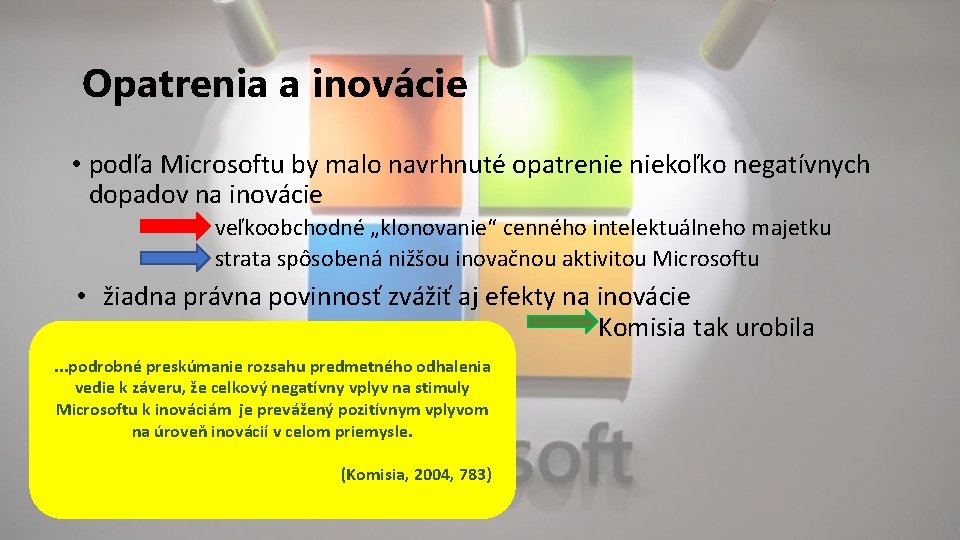 Opatrenia a inovácie

• podľa Microsoftu by malo navrhnuté opatrenie niekoľko negatívnych dopadov na inovácie

veľkoobchodné „klonovanie“ cenného intelektuálneho majetku

strata spôsobená nižšou inovačnou aktivitou Microsoftu

• žiadna právna povinnosť zvážiť aj efekty na inovácie

Komisia tak urobila

...podrobné preskúmanie rozsahu predmetného odhalenia vedie k záveru, že celkový negatívny vplyv na stimuly Microsoftu k inováciám je prevážený pozitívnym vplyvom na úroveň inovácií v celom priemysle.

(Komisia, 2004, 783)

soft